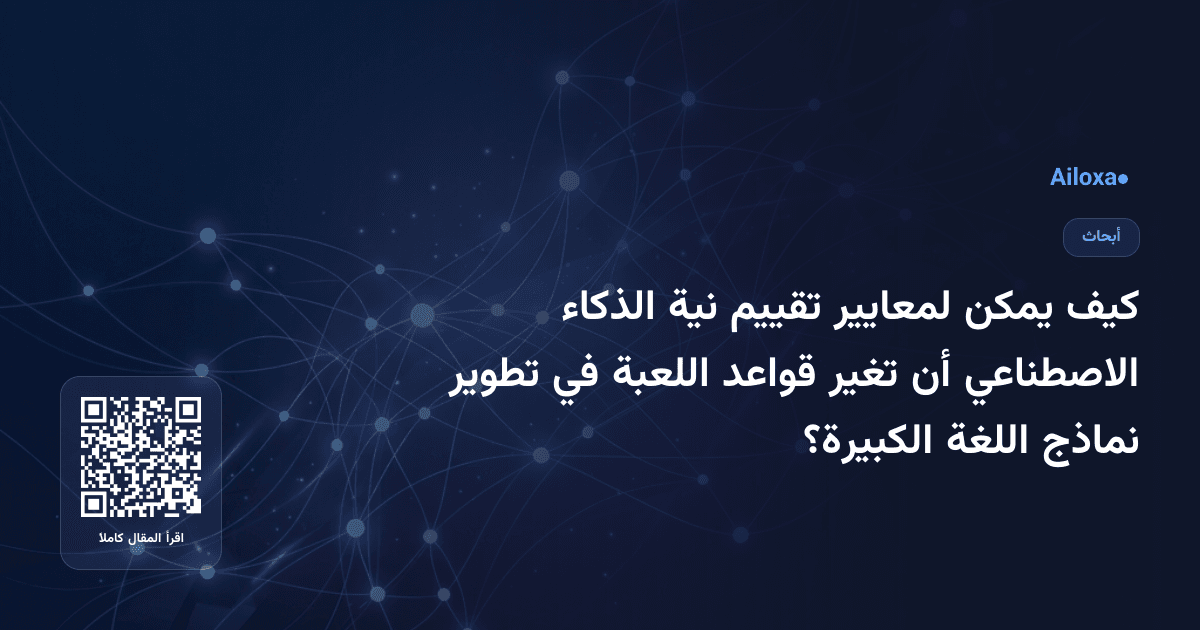 Ailoxa

أبحاث

كيف يمكن لمعايير تقييم نية الذكاء الاصطناعي أن تغير قواعد اللعبة في تطوير نماذج اللغة الكبيرة؟

اقرأ المقال كاملا